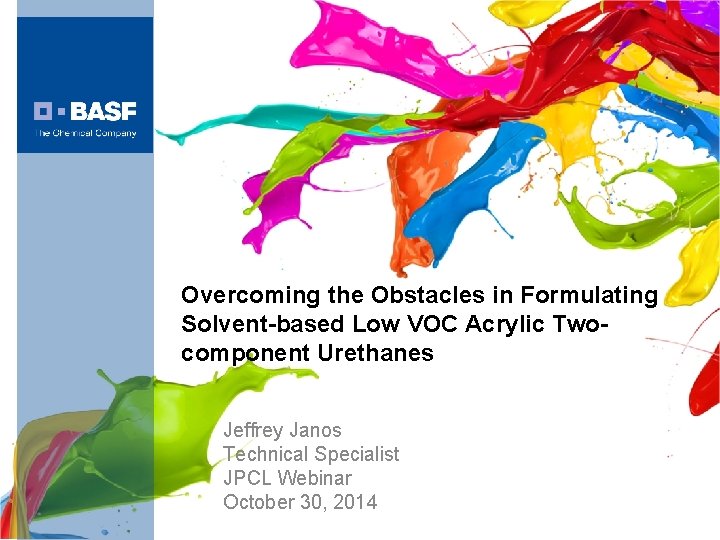 BASF
The Chemical Company

Overcoming the Obstacles in Formulating Solvent-based Low VOC Acrylic Two-component Urethanes

Jeffrey Janos
Technical Specialist
JPCL Webinar
October 30, 2014